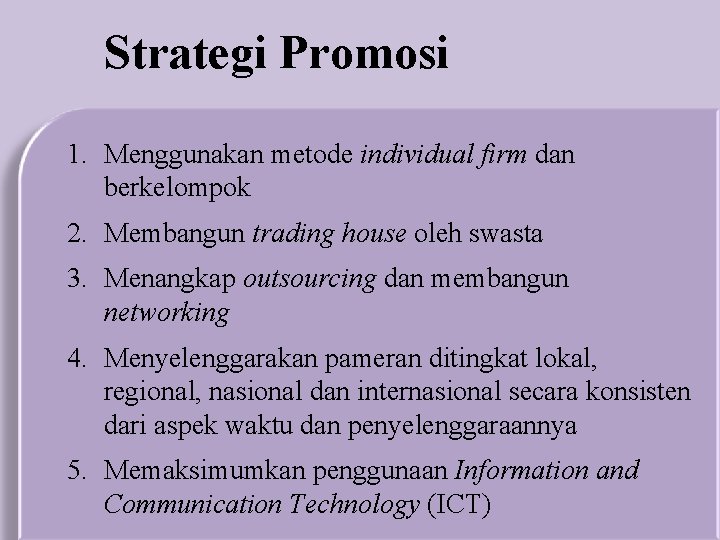 Strategi Promosi

1. Menggunakan metode individual firm dan berkelompok
2. Membangun trading house oleh swasta
3. Menangkap outsourcing dan membangun networking
4. Menyelenggarakan pameran ditingkat lokal, regional, nasional dan internasional secara konsisten dari aspek waktu dan penyelenggaraannya
5. Memaksimumkan penggunaan Information and Communication Technology (ICT)